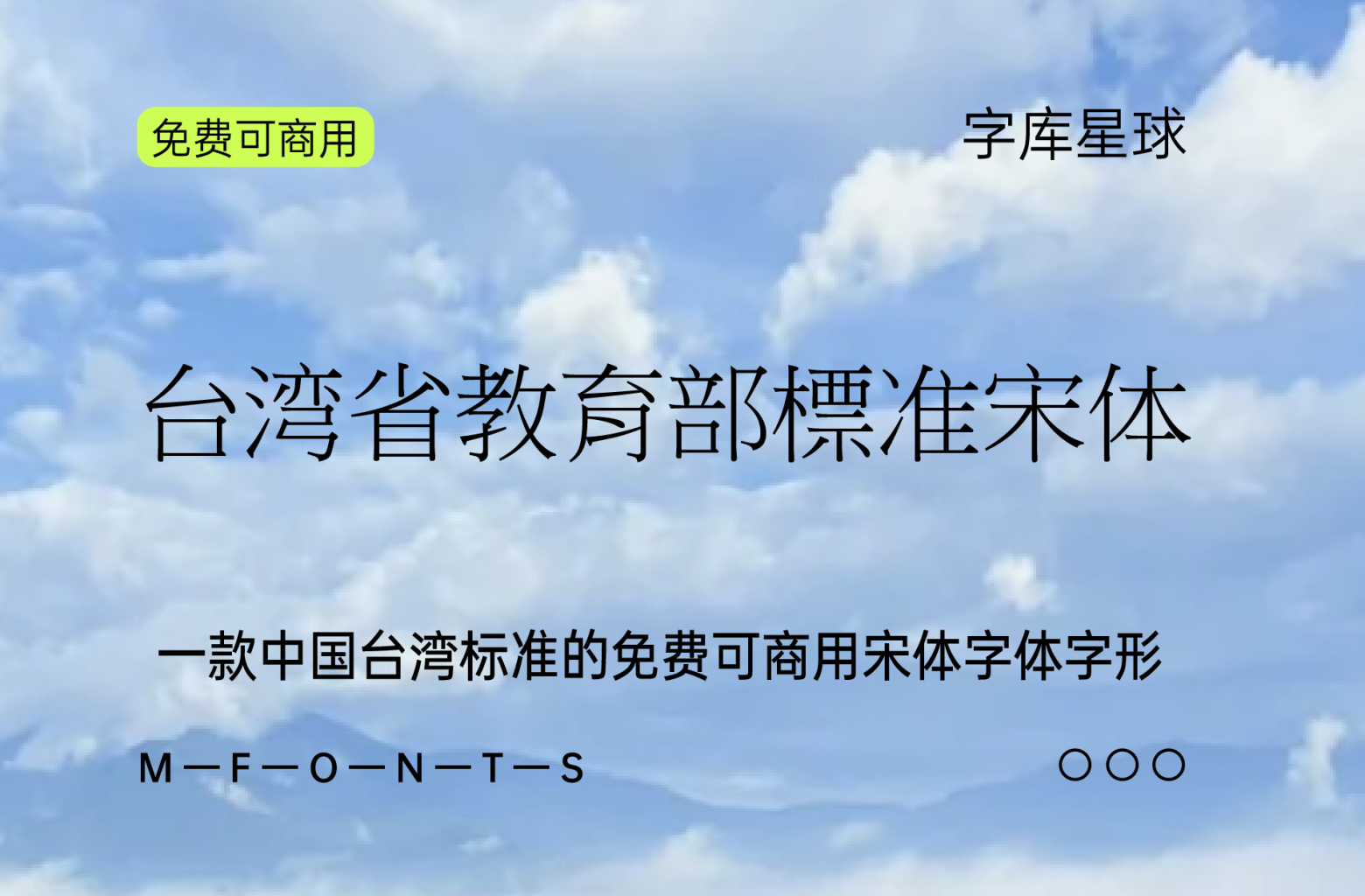 免费可商用

字库星球

台湾省教育部標准宋体

一款中国台湾标准的免费可商用宋体字体字形

M—F—O—N—T—S

○○○